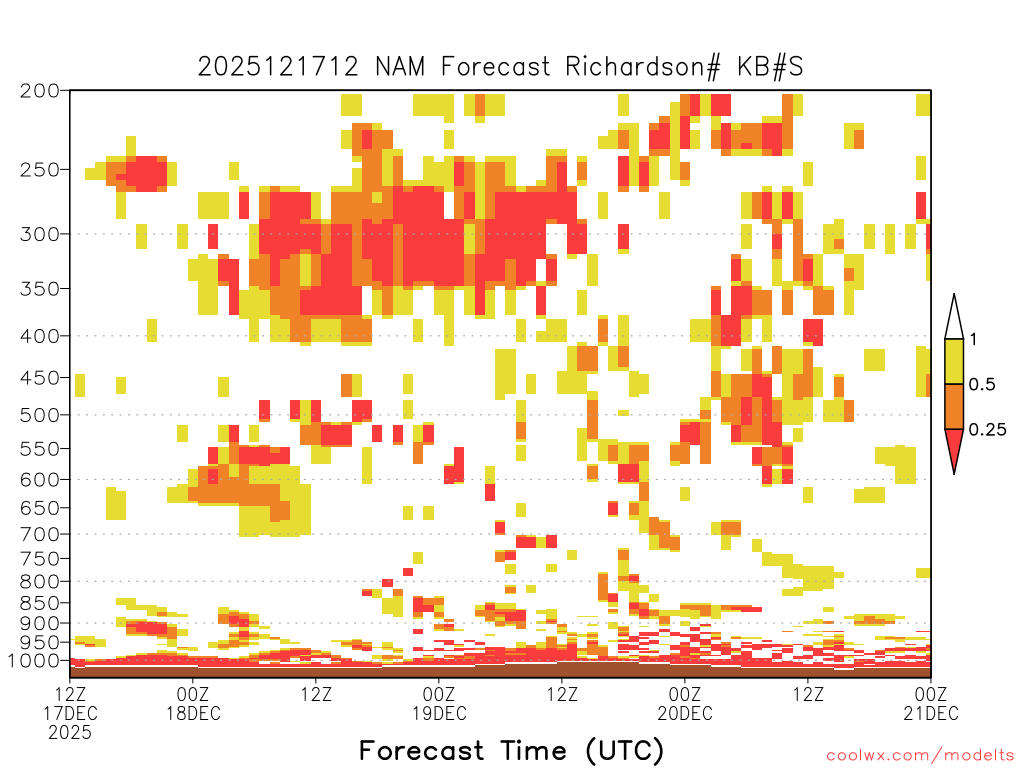 2025121712 NAM Forecast Richardson# KB#S

200
250
300
350
400
450
500
550
600
650
700
750
800
850
900
950
1000

1
0.5
0.25

12Z 17DEC 2025
00Z 18DEC
12Z
00Z 19DEC
12Z
00Z 20DEC
12Z
00Z 21DEC

Forecast Time (UTC)

coolwx.com/modelts